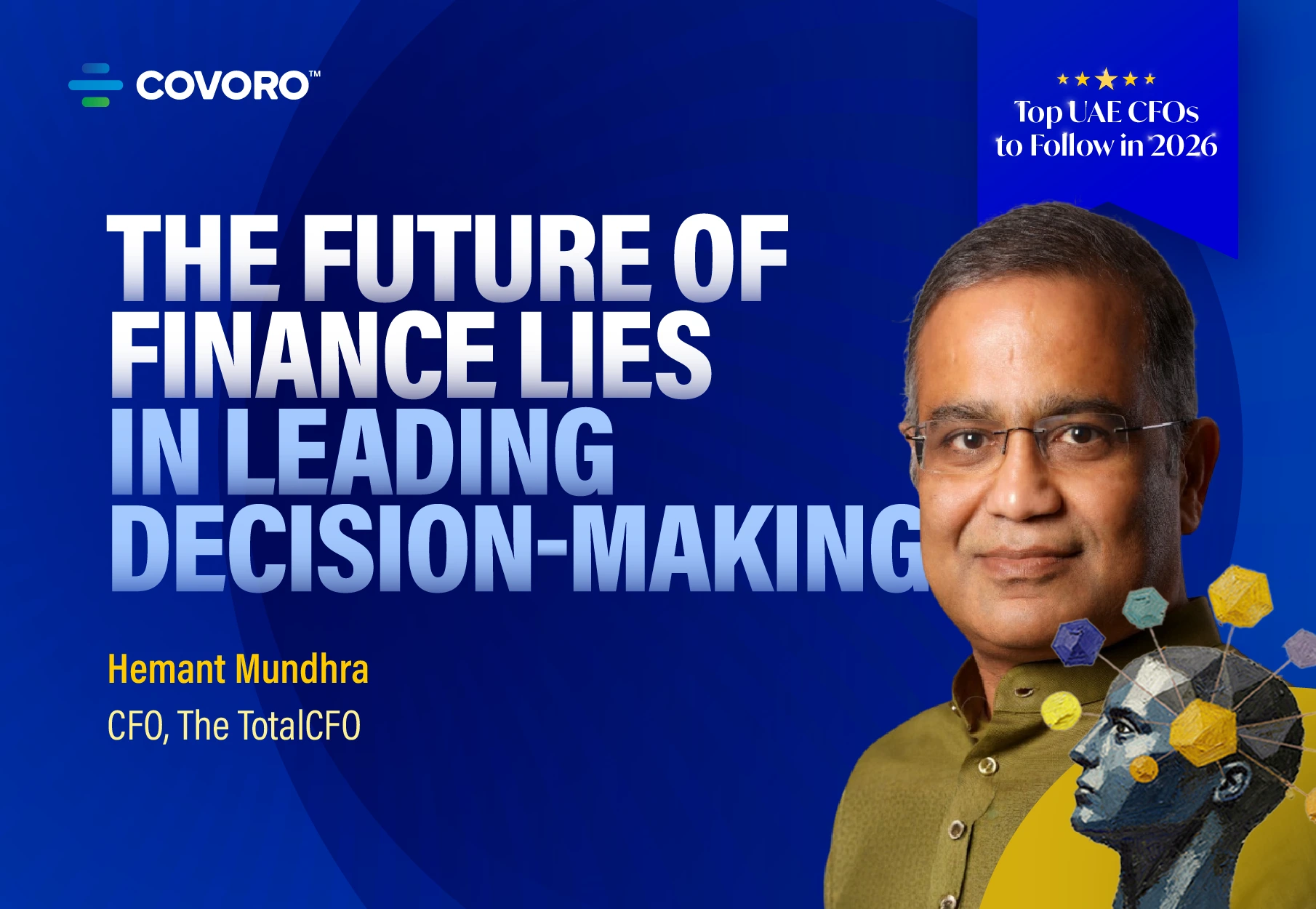 COVORO™

Top UAE CFOs to Follow in 2026

THE FUTURE OF FINANCE LIES IN LEADING DECISION-MAKING

Hemant Mundhra

CFO, The TotalCFO